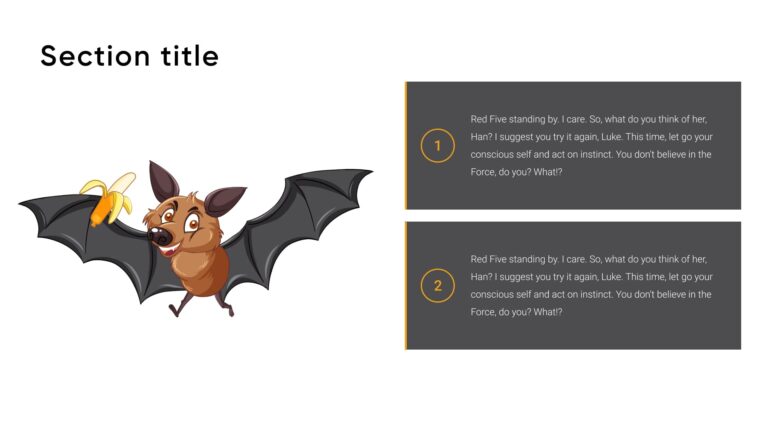 Section title

1

Red Five standing by. I care. So, what do you think of her, Han? I suggest you try it again, Luke. This time, let go your conscious self and act on instinct. You don't believe in the Force, do you? What!?

2

Red Five standing by. I care. So, what do you think of her, Han? I suggest you try it again, Luke. This time, let go your conscious self and act on instinct. You don't believe in the Force, do you? What!?